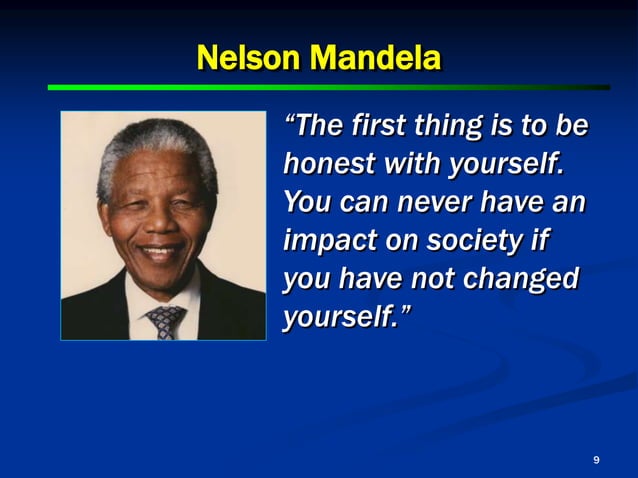 Nelson Mandela

“The first thing is to be honest with yourself. You can never have an impact on society if you have not changed yourself.”

9